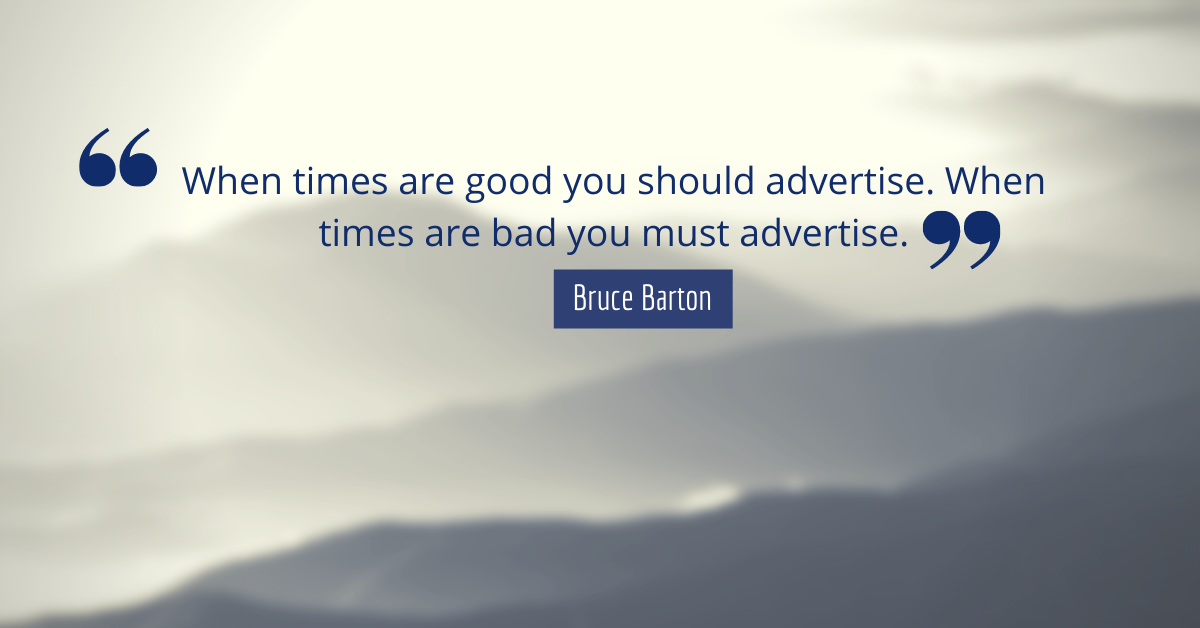 “ When times are good you should advertise. When times are bad you must advertise. ”

Bruce Barton